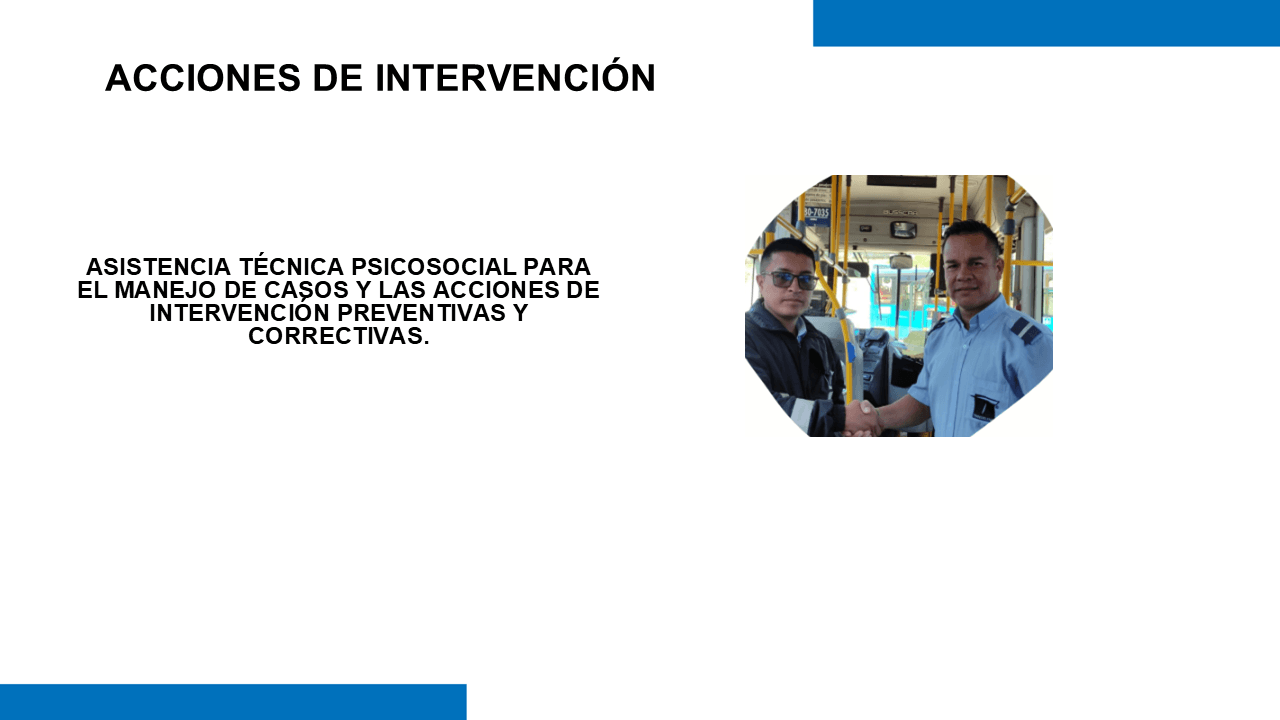 ACCIONES DE INTERVENCIÓN

ASISTENCIA TÉCNICA PSICOSOCIAL PARA EL MANEJO DE CASOS Y LAS ACCIONES DE INTERVENCIÓN PREVENTIVAS Y CORRECTIVAS.